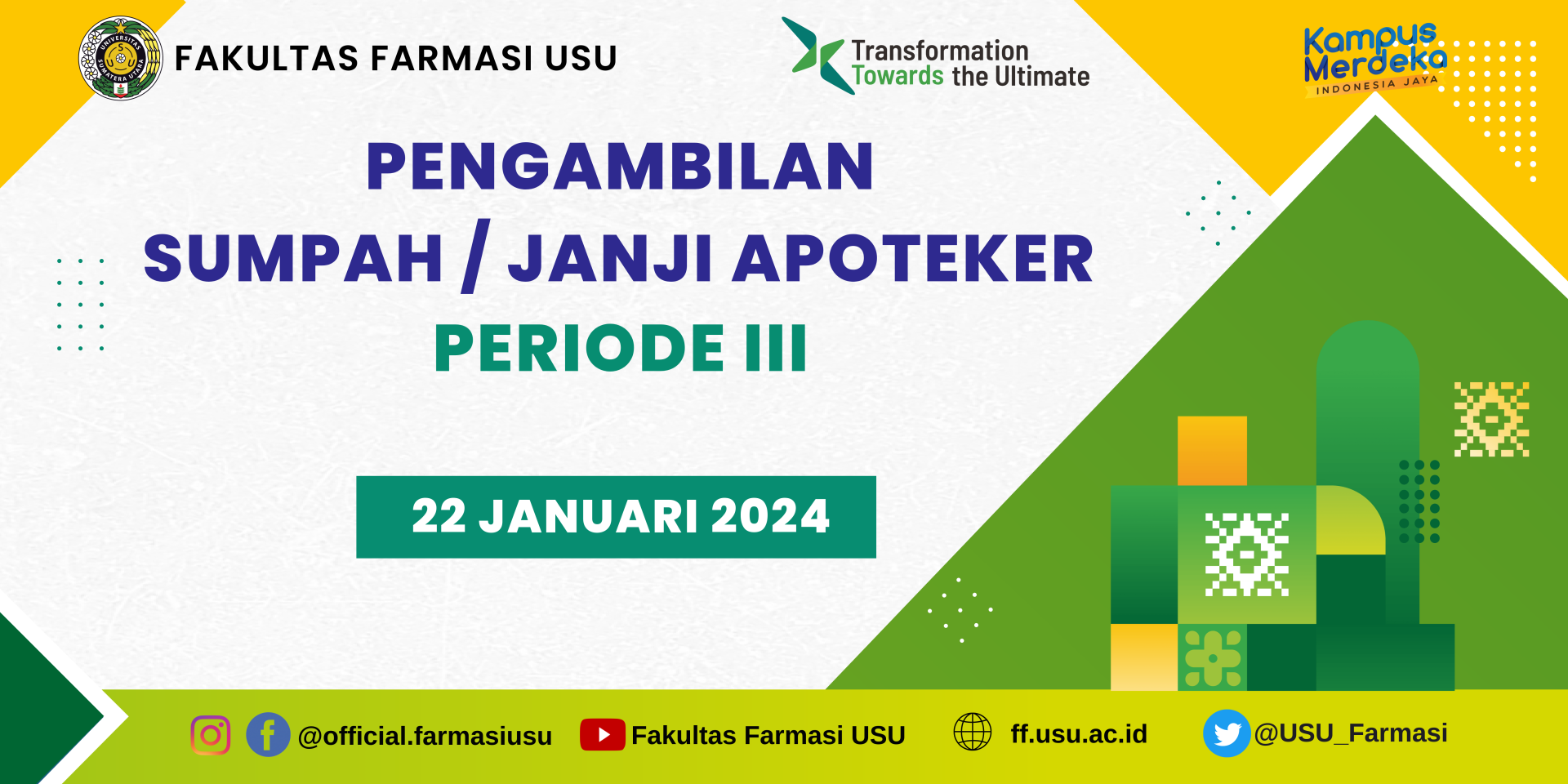 UNIVERSITAS SUMATERA UTARA

FAKULTAS FARMASI USU

Transformation Towards the Ultimate

Kampus Merdeka INDONESIA JAYA

PENGAMBILAN SUMPAH / JANJI APOTEKER

PERIODE III

22 JANUARI 2024

@official.farmasiusu Fakultas Farmasi USU ff.usu.ac.id @USU_Farmasi